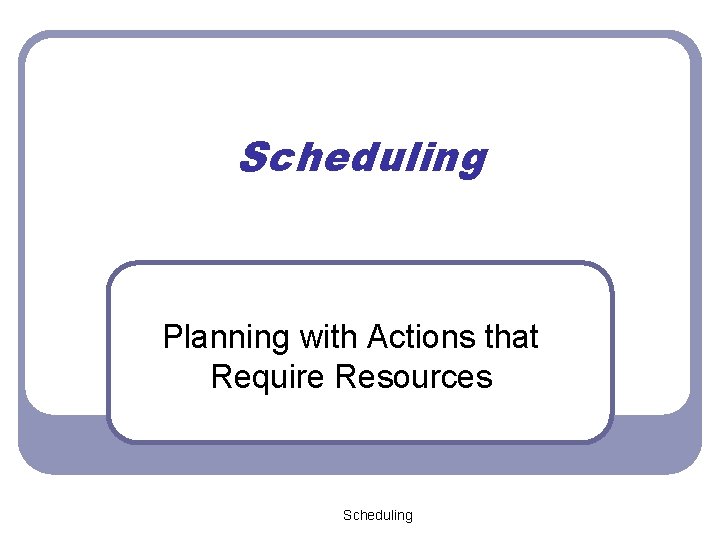 Scheduling

Planning with Actions that Require Resources

Scheduling